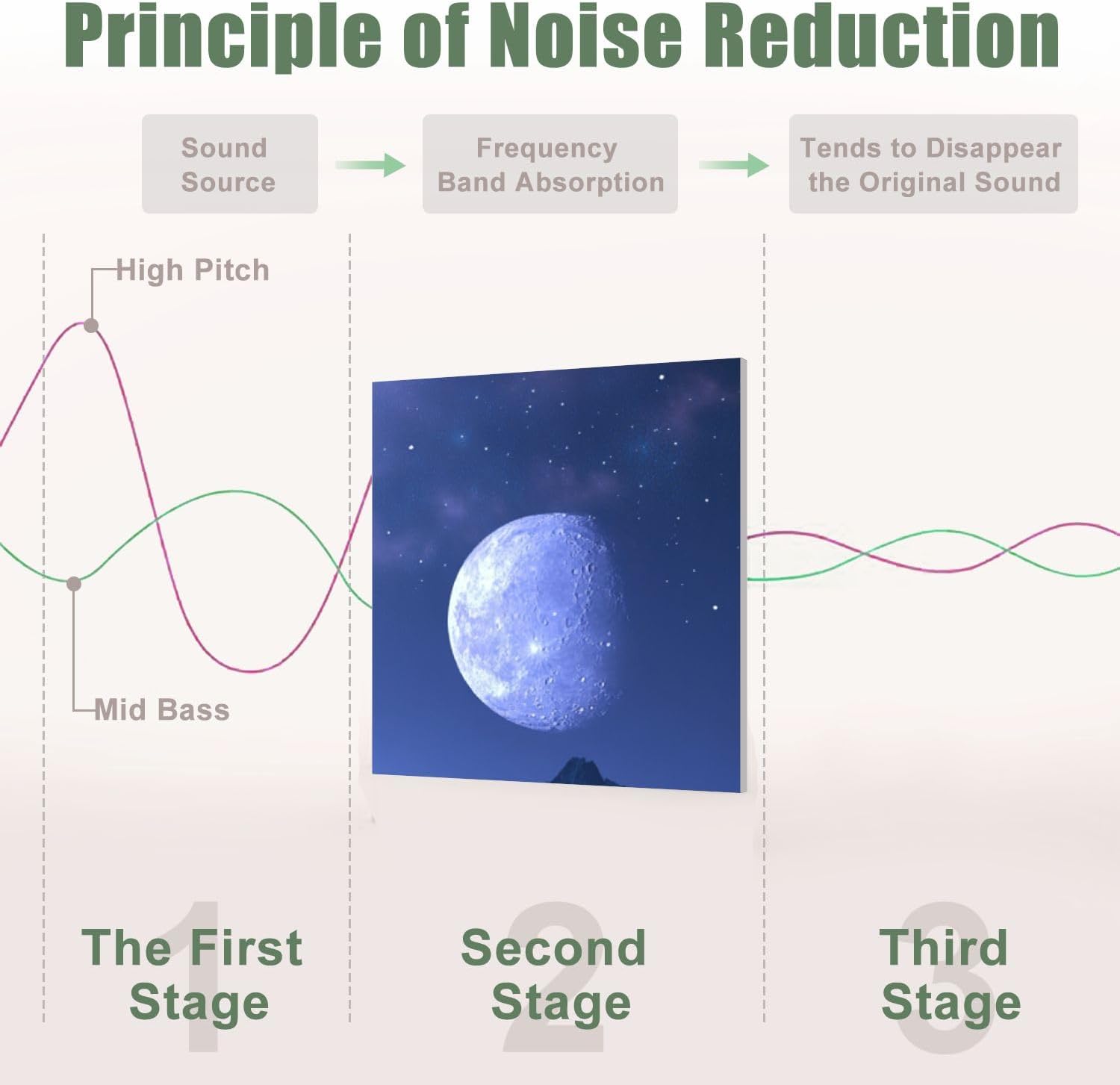 Principle of Noise Reduction

Sound Source

Frequency Band Absorption

Tends to Disappear the Original Sound

High Pitch

Mid Bass

1
The First Stage

2
Second Stage

3
Third Stage